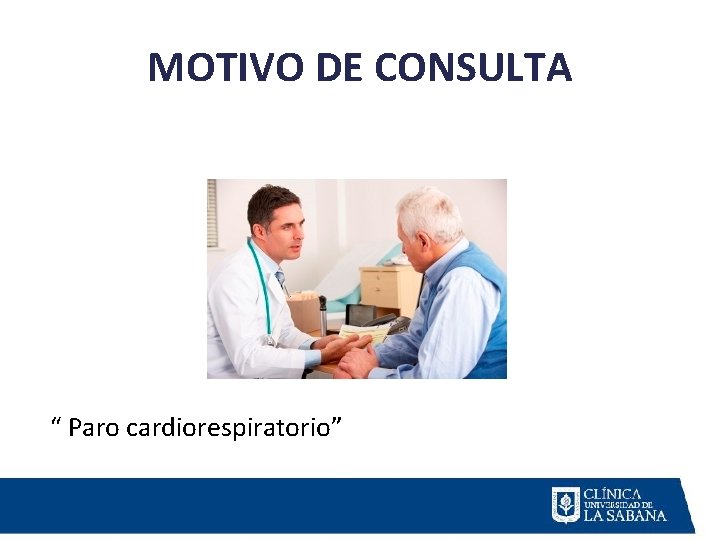 MOTIVO DE CONSULTA

“ Paro cardiorespiratorio”

CLÍNICA
UNIVERSIDAD DE
LA SABANA